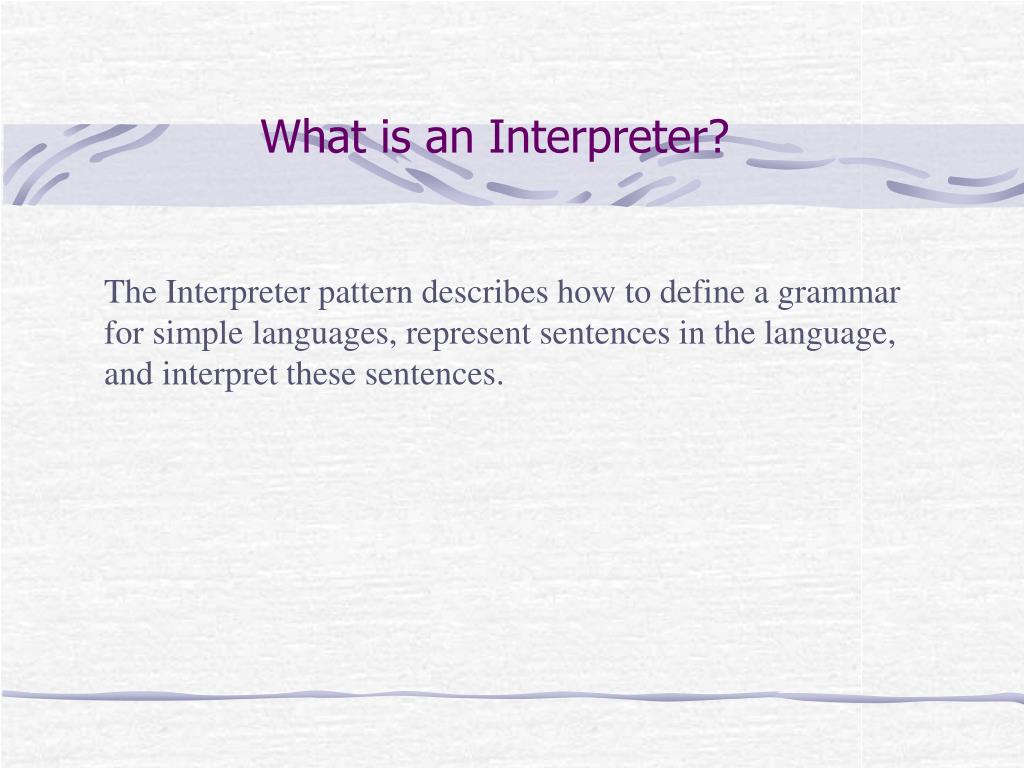 What is an Interpreter?

The Interpreter pattern describes how to define a grammar for simple languages, represent sentences in the language, and interpret these sentences.